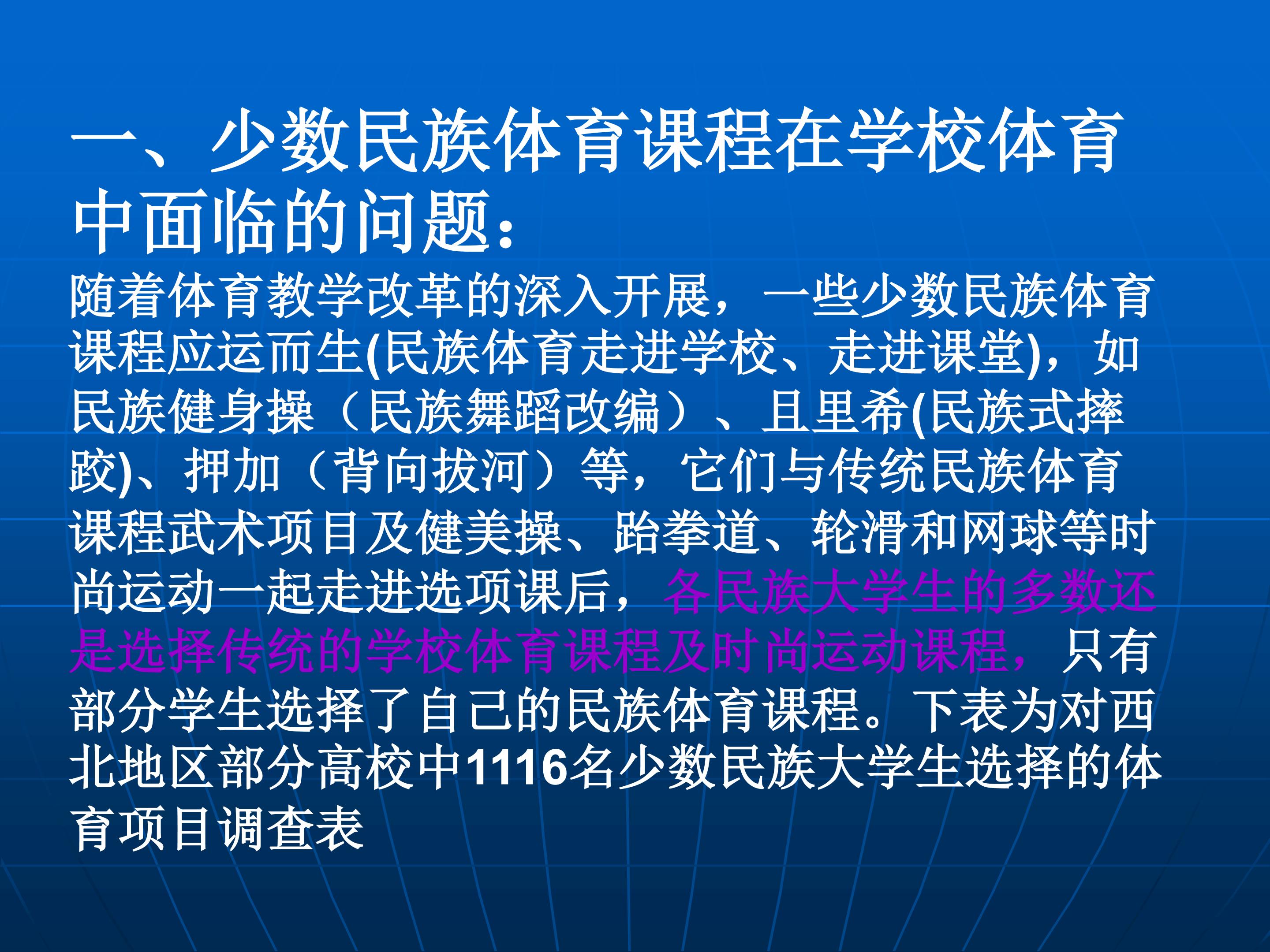 一、少数民族体育课程在学校体育中面临的问题：

随着体育教学改革的深入开展，一些少数民族体育课程应运而生(民族体育走进学校、走进课堂)，如民族健身操（民族舞蹈改编）、且里希(民族式摔跤)、押加（背向拔河）等，它们与传统民族体育课程武术项目及健美操、跆拳道、轮滑和网球等时尚运动一起走进选项课后，各民族大学生的多数还是选择传统的学校体育课程及时尚运动课程，只有部分学生选择了自己的民族体育课程。下表为对西北地区部分高校中1116名少数民族大学生选择的体育项目调查表